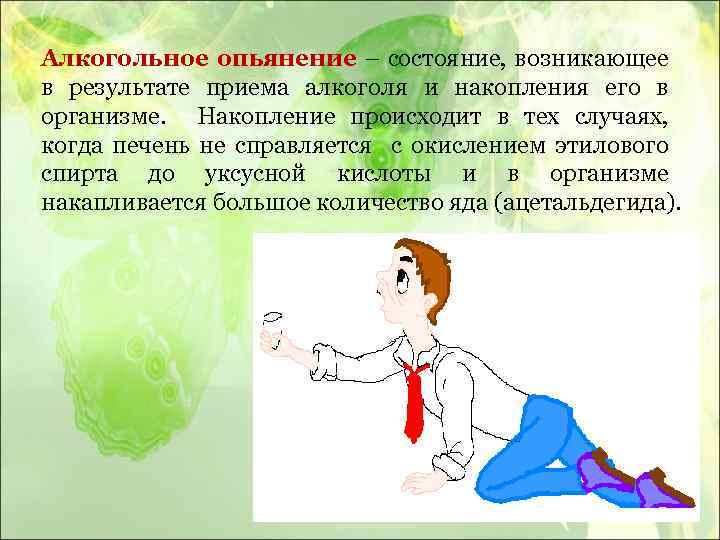 Алкогольное опьянение – состояние, возникающее в результате приема алкоголя и накопления его в организме. Накопление происходит в тех случаях, когда печень не справляется с окислением этилового спирта до уксусной кислоты и в организме накапливается большое количество яда (ацетальдегида).